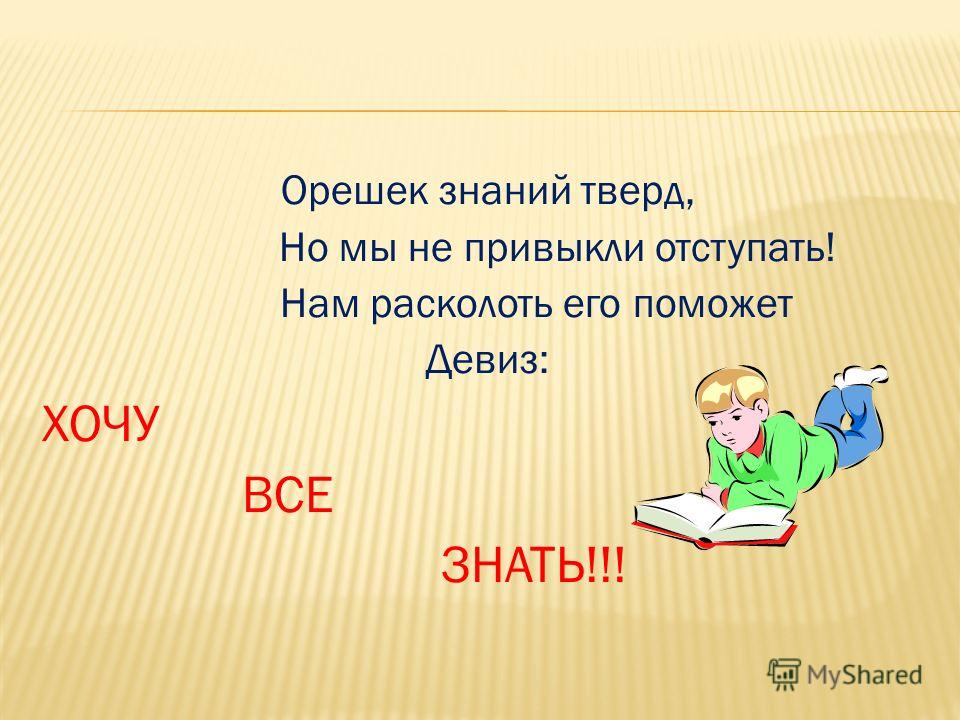 Орешек знаний тверд,
Но мы не привыкли отступать!
Нам расколоть его поможет
Девиз:

ХОЧУ
ВСЕ
ЗНАТЬ!!!

MyShared